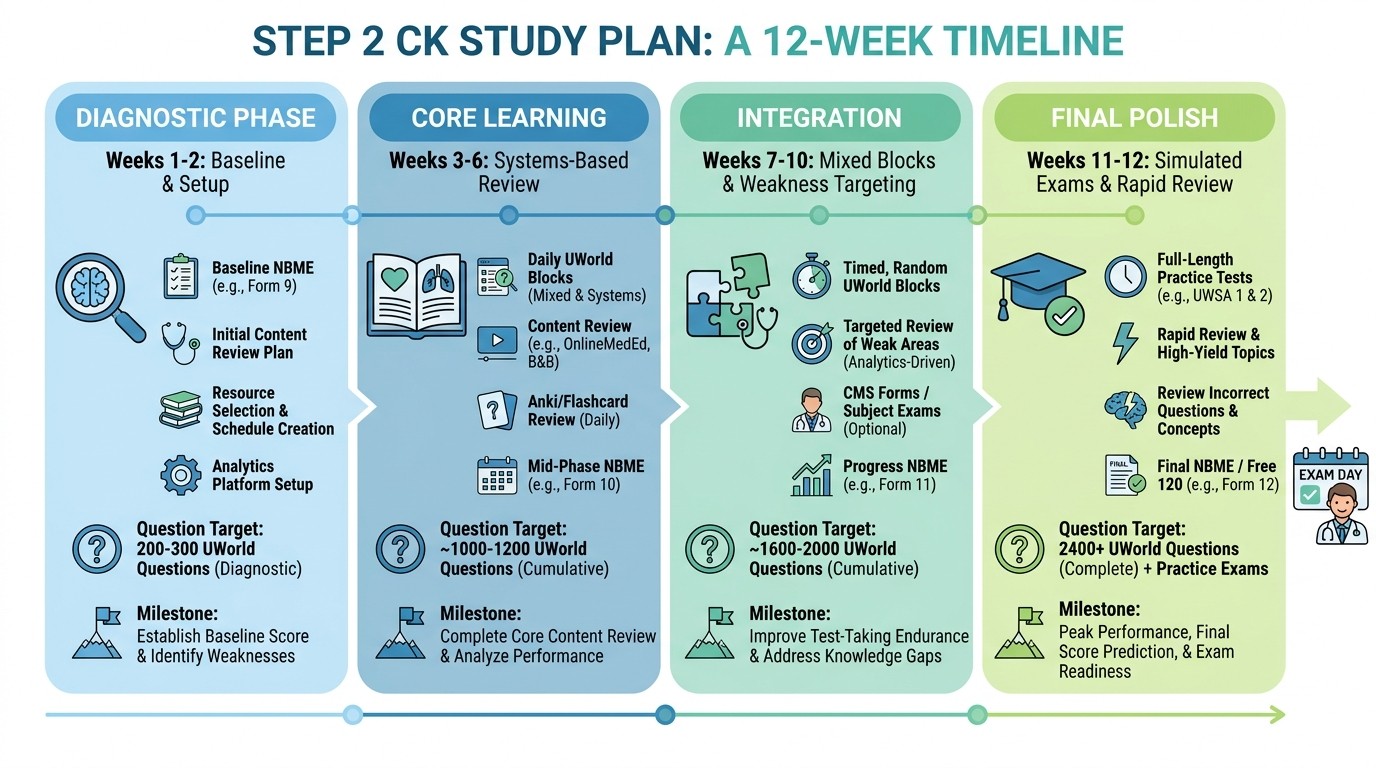 STEP 2 CK STUDY PLAN: A 12-WEEK TIMELINE

DIAGNOSTIC PHASE

Weeks 1-2: Baseline & Setup

Baseline NBME (e.g., Form 9)

Initial Content Review Plan

Resource Selection & Schedule Creation

Analytics Platform Setup

Question Target: 200-300 UWorld Questions (Diagnostic)

Milestone: Establish Baseline Score & Identify Weaknesses

CORE LEARNING

Weeks 3-6: Systems-Based Review

Daily UWorld Blocks (Mixed & Systems)

Content Review (e.g., OnlineMedEd, B&B)

Anki/Flashcard Review (Daily)

Mid-Phase NBME (e.g., Form 10)

Question Target: ~1000-1200 UWorld Questions (Cumulative)

Milestone: Complete Core Content Review & Analyze Performance

INTEGRATION

Weeks 7-10: Mixed Blocks & Weakness Targeting

Timed, Random UWorld Blocks

Targeted Review of Weak Areas (Analytics-Driven)

CMS Forms / Subject Exams (Optional)

Progress NBME (e.g., Form 11)

Question Target: ~1600-2000 UWorld Questions (Cumulative)

Milestone: Improve Test-Taking Endurance & Address Knowledge Gaps

FINAL POLISH

Weeks 11-12: Simulated Exams & Rapid Review

Full-Length Practice Tests (e.g., UWSA 1 & 2)

Rapid Review & High-Yield Topics

Review Incorrect Questions & Concepts

FINAL

Final NBME / Free 120 (e.g., Form 12)

Question Target: 2400+ UWorld Questions (Complete) + Practice Exams

Milestone: Peak Performance, Final Score Prediction, & Exam Readiness

EXAM DAY